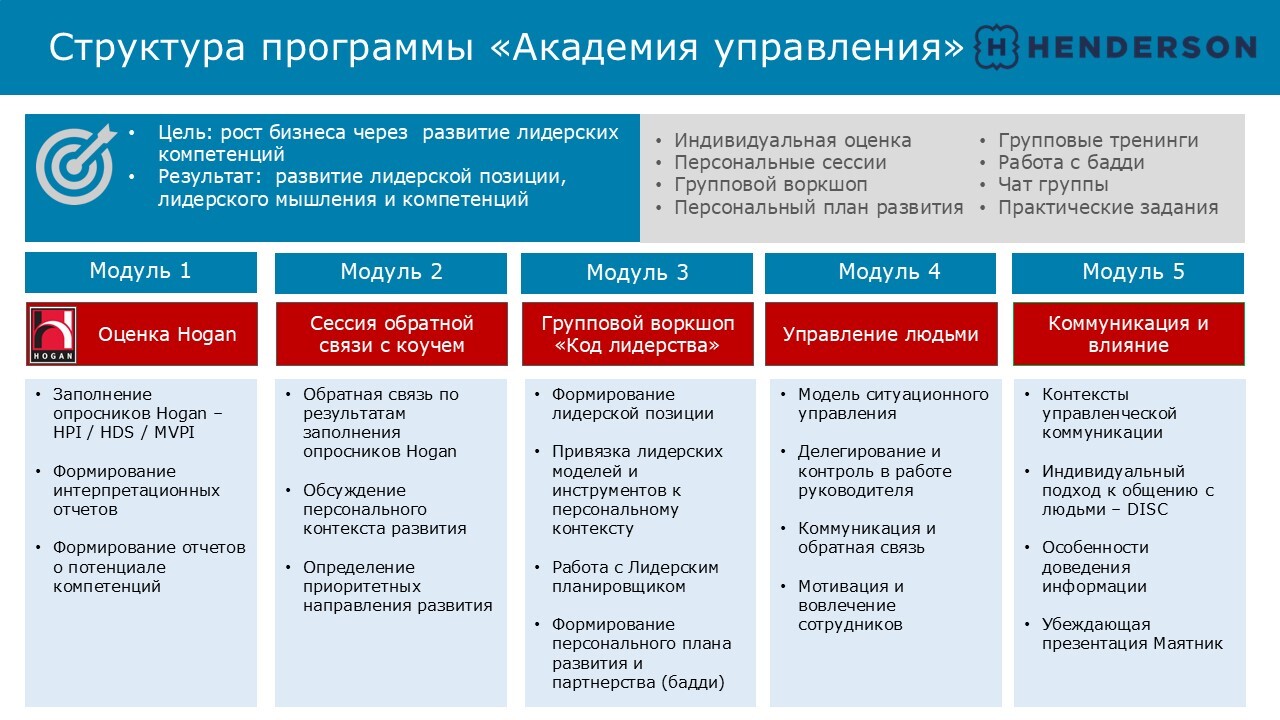 Структура программы «Академия управления»

HENDERSON

• Цель: рост бизнеса через развитие лидерских компетенций
• Результат: развитие лидерской позиции, лидерского мышления и компетенций

• Индивидуальная оценка
• Персональные сессии
• Групповой воркшоп
• Персональный план развития

• Групповые тренинги
• Работа с бадди
• Чат группы
• Практические задания

Модуль 1

HOGAN

Оценка Hogan

• Заполнение опросников Hogan – HPI / HDS / MVPI
• Формирование интерпретационных отчетов
• Формирование отчетов о потенциале компетенций

Модуль 2

Сессия обратной связи с коучем

• Обратная связь по результатам заполнения опросников Hogan
• Обсуждение персонального контекста развития
• Определение приоритетных направления развития

Модуль 3

Групповой воркшоп «Код лидерства»

• Формирование лидерской позиции
• Привязка лидерских моделей и инструментов к персональному контексту
• Работа с Лидерским планировщиком
• Формирование персонального плана развития и партнерства (бадди)

Модуль 4

Управление людьми

• Модель ситуационного управления
• Делегирование и контроль в работе руководителя
• Коммуникация и обратная связь
• Мотивация и вовлечение сотрудников

Модуль 5

Коммуникация и влияние

• Контексты управленческой коммуникации
• Индивидуальный подход к общению с людьми – DISC
• Особенности доведения информации
• Убеждающая презентация Маятник